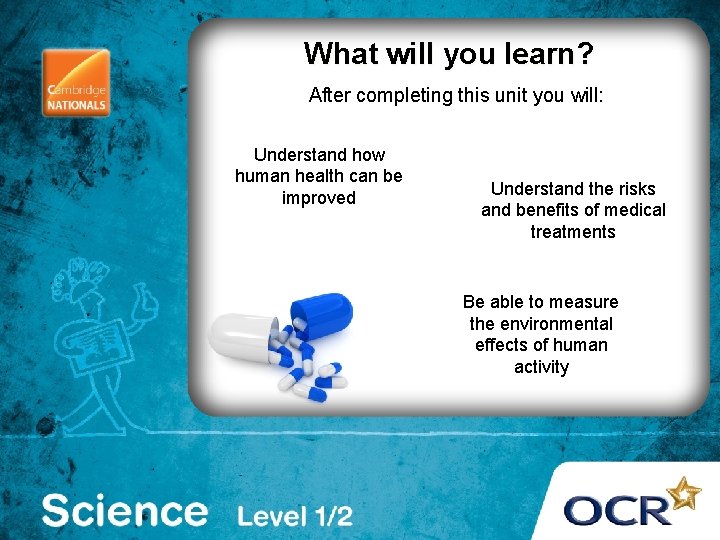 Cambridge NATIONALS

What will you learn?

After completing this unit you will:

Understand how human health can be improved

Understand the risks and benefits of medical treatments

Be able to measure the environmental effects of human activity

Science Level 1/2

OCR